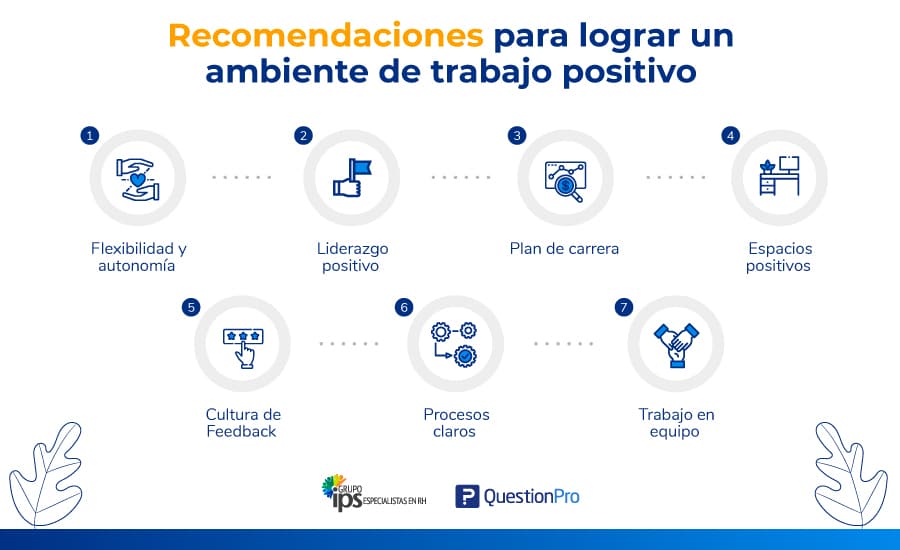 Recomendaciones para lograr un ambiente de trabajo positivo

1
Flexibilidad y autonomía

2
Liderazgo positivo

3
Plan de carrera

4
Espacios positivos

5
Cultura de Feedback

6
Procesos claros

7
Trabajo en equipo

GRUPO ips ESPECIALISTAS EN RH

QuestionPro